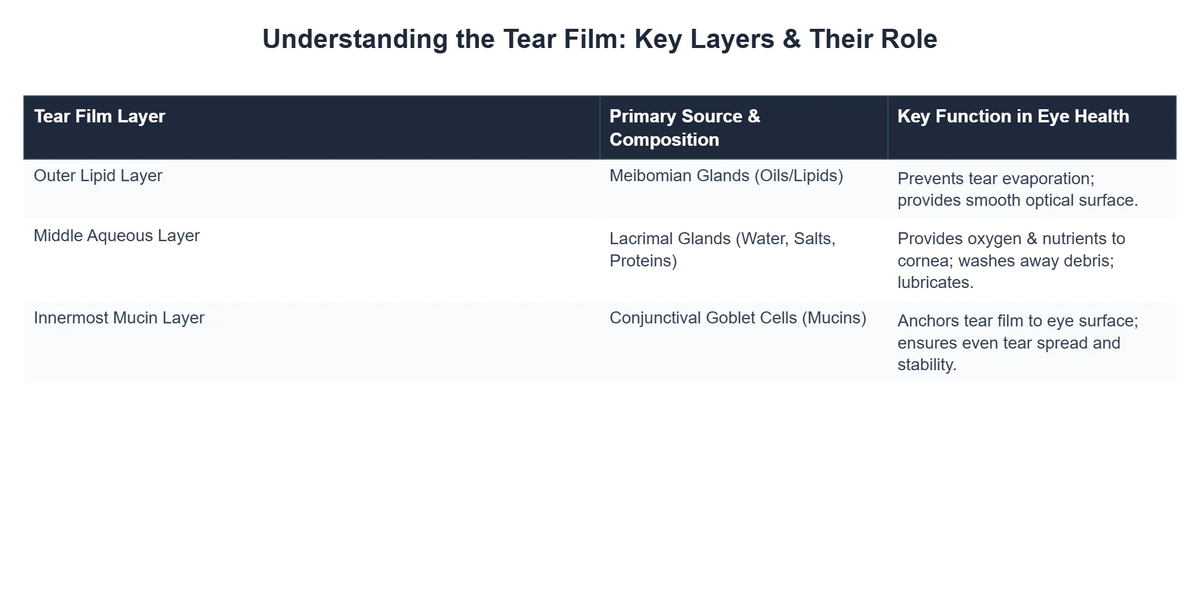 Understanding the Tear Film: Key Layers & Their Role

| Tear Film Layer | Primary Source & Composition | Key Function in Eye Health |
|---|---|---|
| Outer Lipid Layer | Meibomian Glands (Oils/Lipids) | Prevents tear evaporation; provides smooth optical surface. |
| Middle Aqueous Layer | Lacrimal Glands (Water, Salts, Proteins) | Provides oxygen & nutrients to cornea; washes away debris; lubricates. |
| Innermost Mucin Layer | Conjunctival Goblet Cells (Mucins) | Anchors tear film to eye surface; ensures even tear spread and stability. |